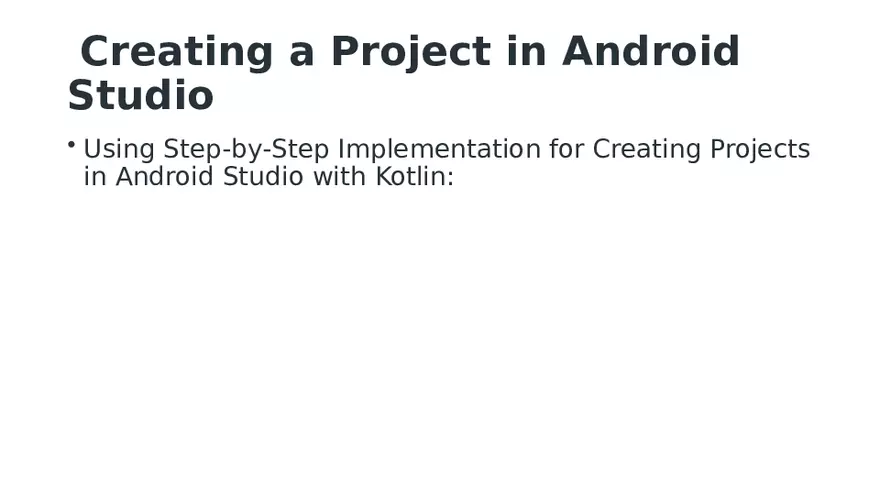 Creating a Project in Android Studio

• Using Step-by-Step Implementation for Creating Projects in Android Studio with Kotlin: